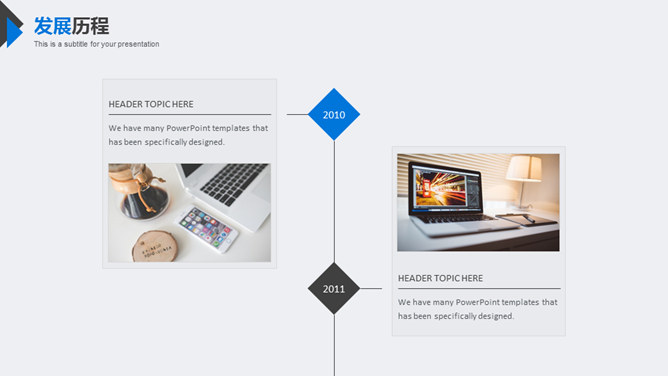 发展历程
This is a subtitle for your presentation

HEADER TOPIC HERE

We have many PowerPoint templates that has been specifically designed.

2010

2011

HEADER TOPIC HERE

We have many PowerPoint templates that has been specifically designed.